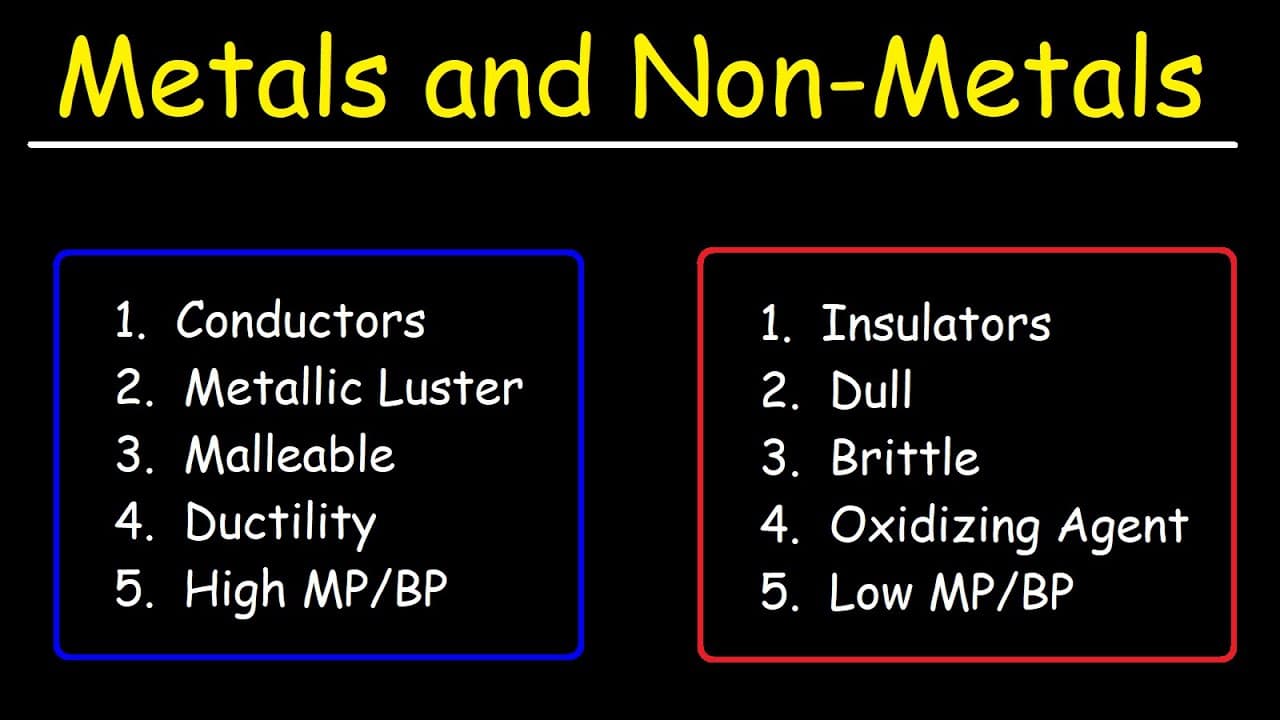 Metals and Non-Metals

1. Conductors
2. Metallic Luster
3. Malleable
4. Ductility
5. High MP/BP

1. Insulators
2. Dull
3. Brittle
4. Oxidizing Agent
5. Low MP/BP